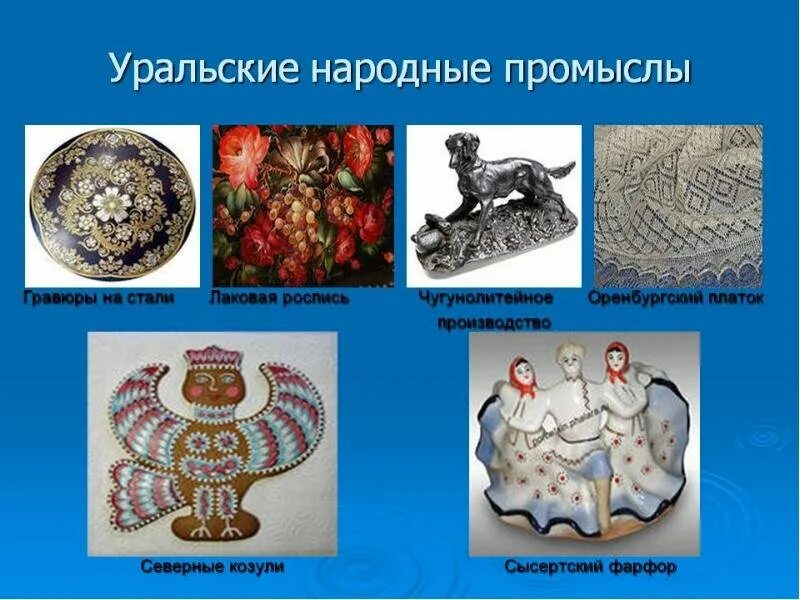 Уральские народные промыслы

Гравюры на стали

Лаковая роспись

Чугунолитейное производство

Оренбургский платок

Северные козули

Сысертский фарфор